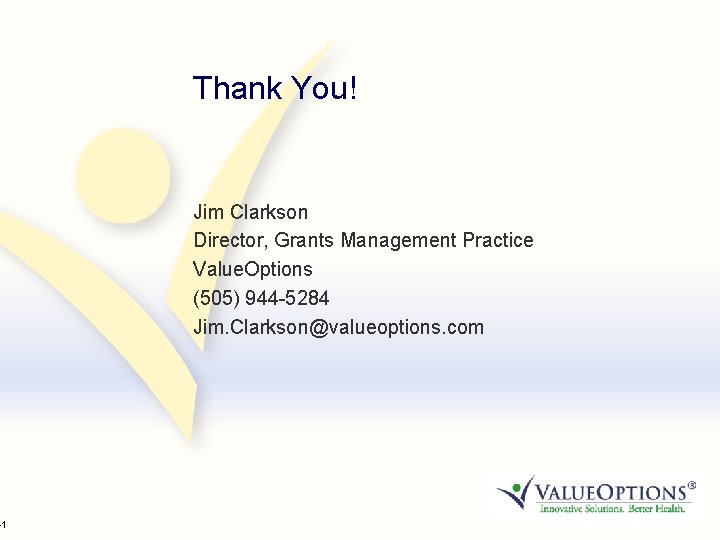 Thank You!

Jim Clarkson
Director, Grants Management Practice
ValueOptions
(505) 944-5284
Jim.Clarkson@valueoptions.com

VALUEOPTIONS®
Innovative Solutions. Better Health.

-1